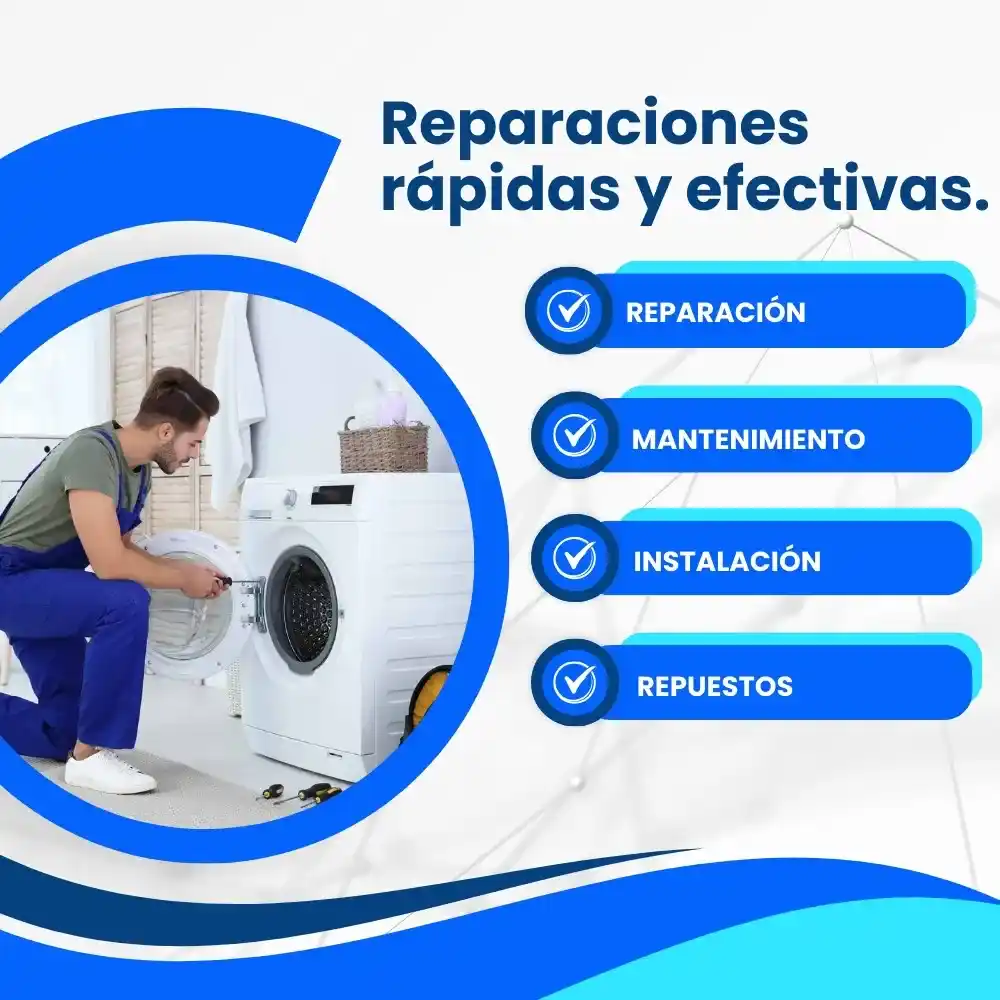 Reparaciones rápidas y efectivas.

REPARACIÓN

MANTENIMIENTO

INSTALACIÓN

REPUESTOS